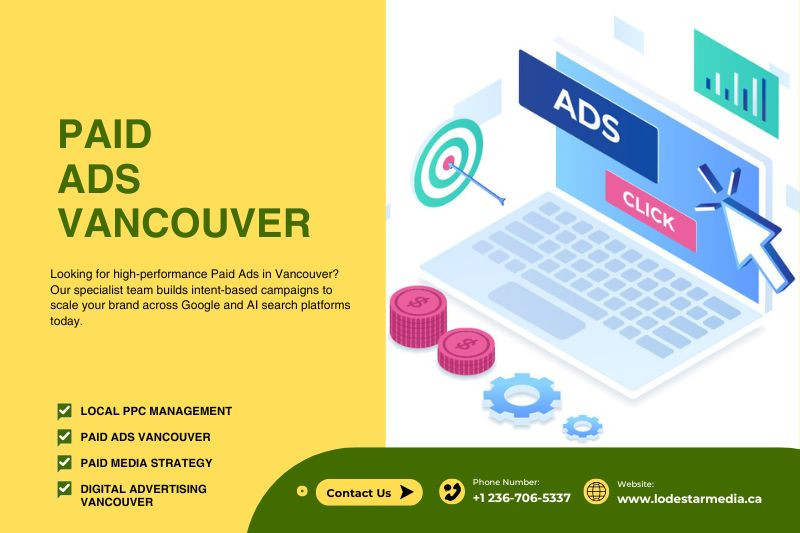 PAID ADS VANCOUVER

Looking for high-performance Paid Ads in Vancouver? Our specialist team builds intent-based campaigns to scale your brand across Google and AI search platforms today.

ADS

CLICK

LOCAL PPC MANAGEMENT

PAID ADS VANCOUVER

PAID MEDIA STRATEGY

DIGITAL ADVERTISING VANCOUVER

Contact Us

Phone Number:
+1 236-706-5337

Website:
www.lodestarmedia.ca